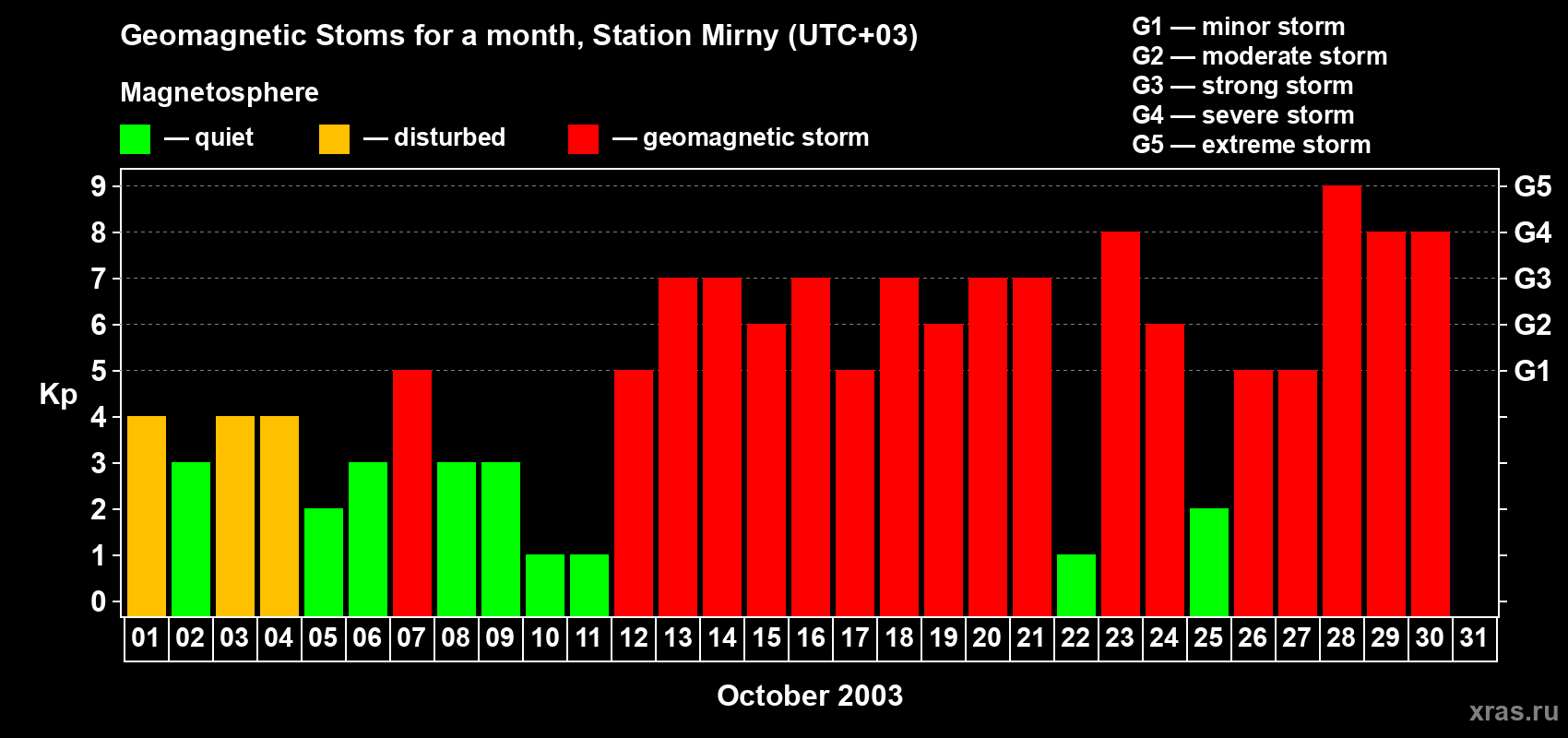 Geomagnetic Stoms for a month, Station Mirny (UTC+03)

Magnetosphere

— quiet — disturbed — geomagnetic storm

G1 — minor storm
G2 — moderate storm
G3 — strong storm
G4 — severe storm
G5 — extreme storm

Kp

9 8 7 6 5 4 3 2 1 0

G5 G4 G3 G2 G1

01 02 03 04 05 06 07 08 09 10 11 12 13 14 15 16 17 18 19 20 21 22 23 24 25 26 27 28 29 30 31

October 2003

xras.ru